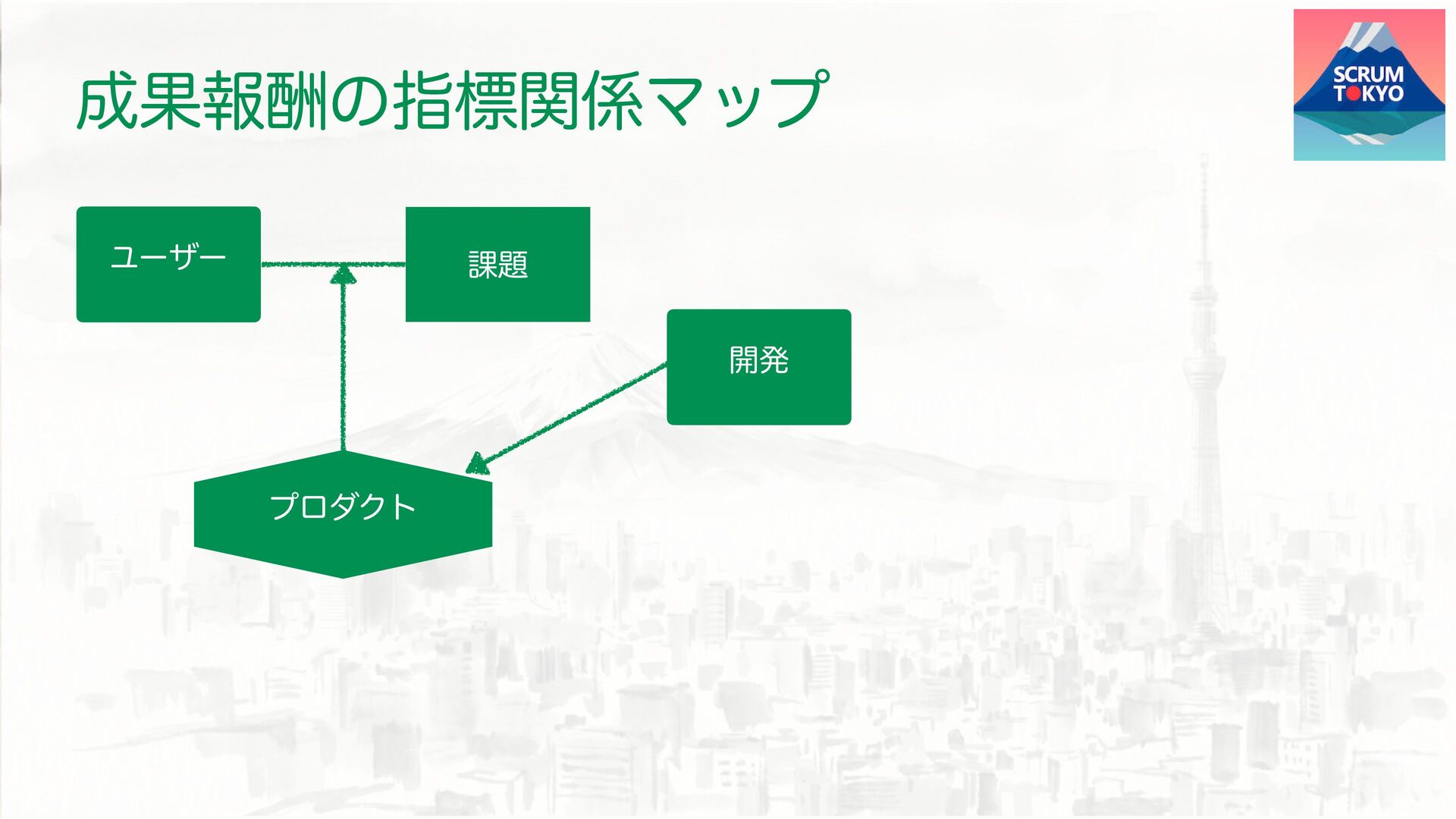 成果報酬の指標関係マップ

SCRUM TOKYO

ユーザー

課題

開発

プロダクト